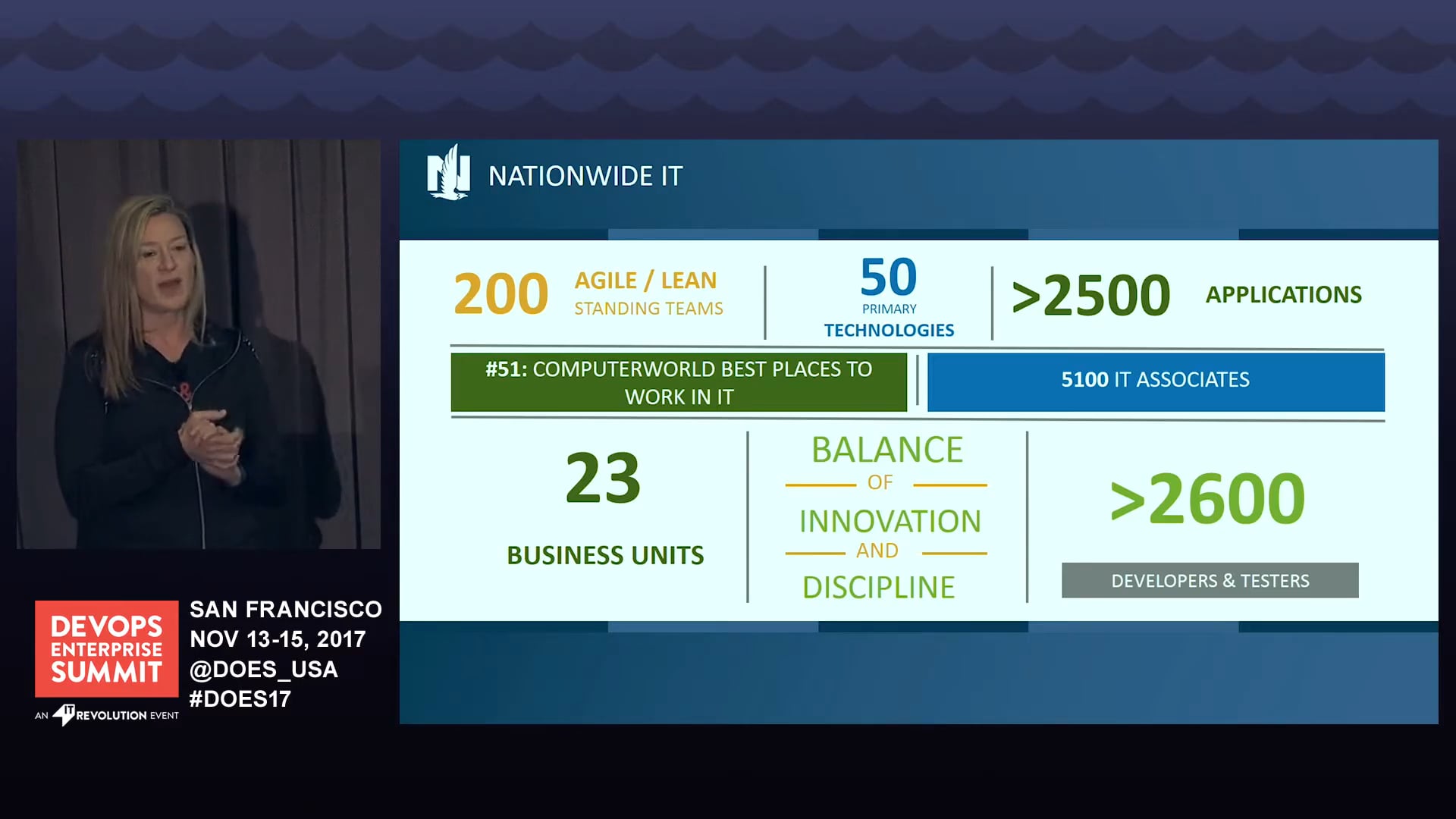 NATIONWIDE IT

200 AGILE / LEAN STANDING TEAMS

50 PRIMARY TECHNOLOGIES

>2500 APPLICATIONS

#51: COMPUTERWORLD BEST PLACES TO WORK IN IT

5100 IT ASSOCIATES

23 BUSINESS UNITS

BALANCE OF INNOVATION AND DISCIPLINE

>2600 DEVELOPERS & TESTERS

DEVOPS ENTERPRISE SUMMIT

AN IT REVOLUTION EVENT

SAN FRANCISCO
NOV 13-15, 2017
@DOES_USA
#DOES17